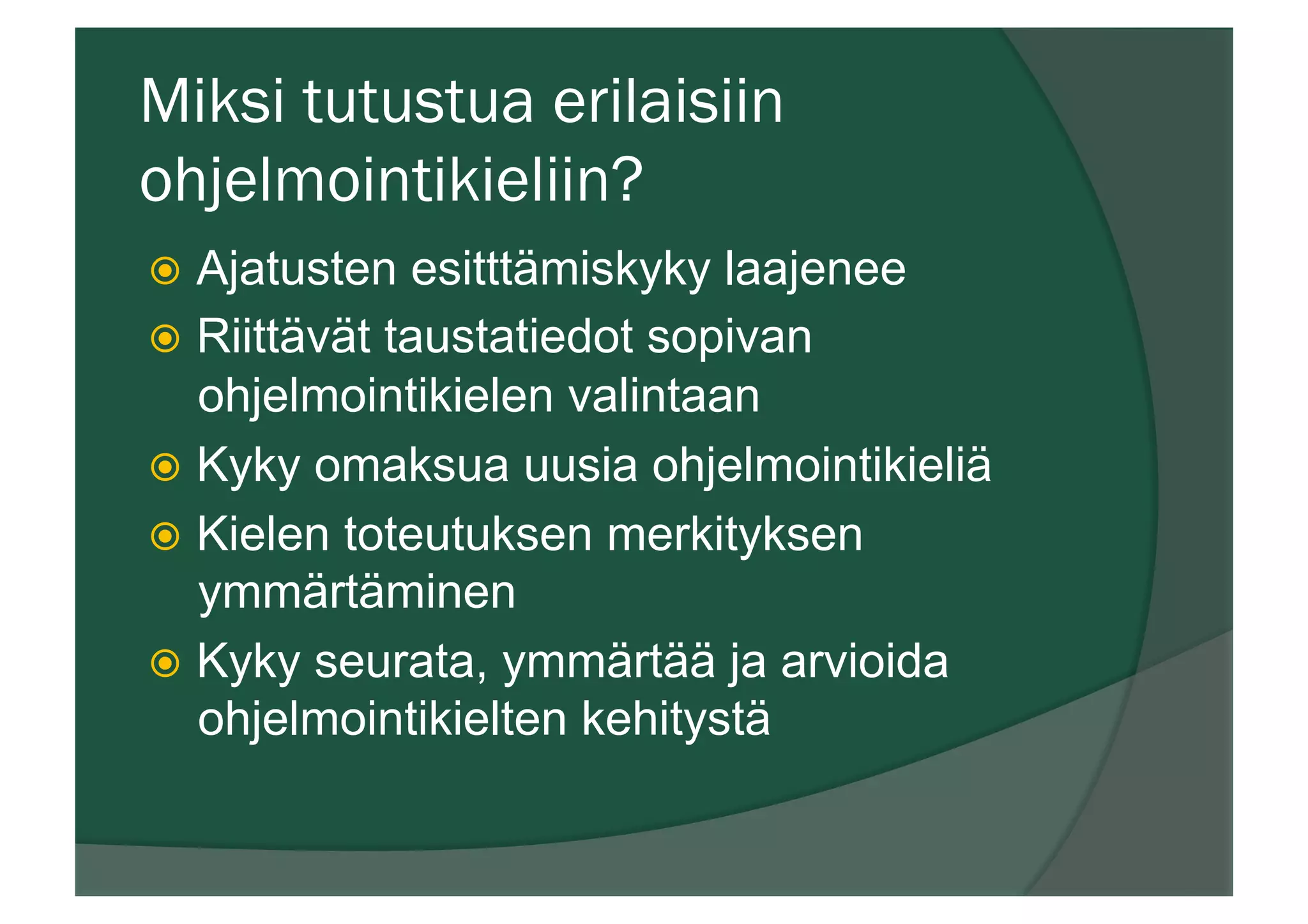 Miksi tutustua erilaisiin ohjelmointikieliin?

Ajatusten esitttämiskyky laajenee

Riittävät taustatiedot sopivan ohjelmointikielen valintaan

Kyky omaksua uusia ohjelmointikieliä

Kielen toteutuksen merkityksen ymmärtäminen

Kyky seurata, ymmärtää ja arvioida ohjelmointikielten kehitystä